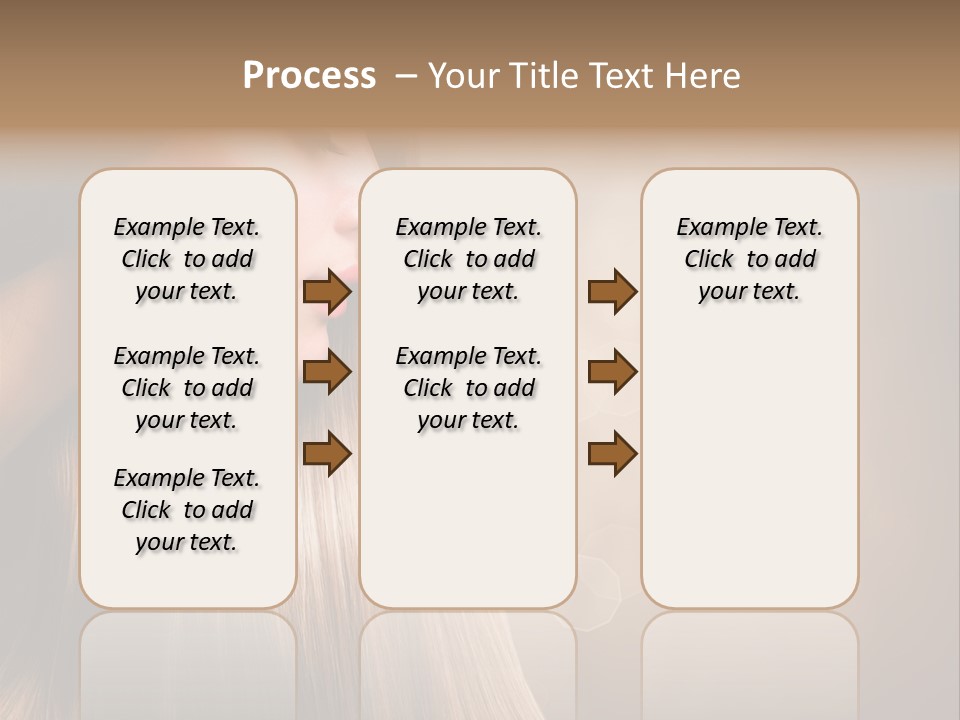 Process – Your Title Text Here

Example Text. Click to add your text.

Example Text. Click to add your text.

Example Text. Click to add your text.

Example Text. Click to add your text.

Example Text. Click to add your text.

Example Text. Click to add your text.